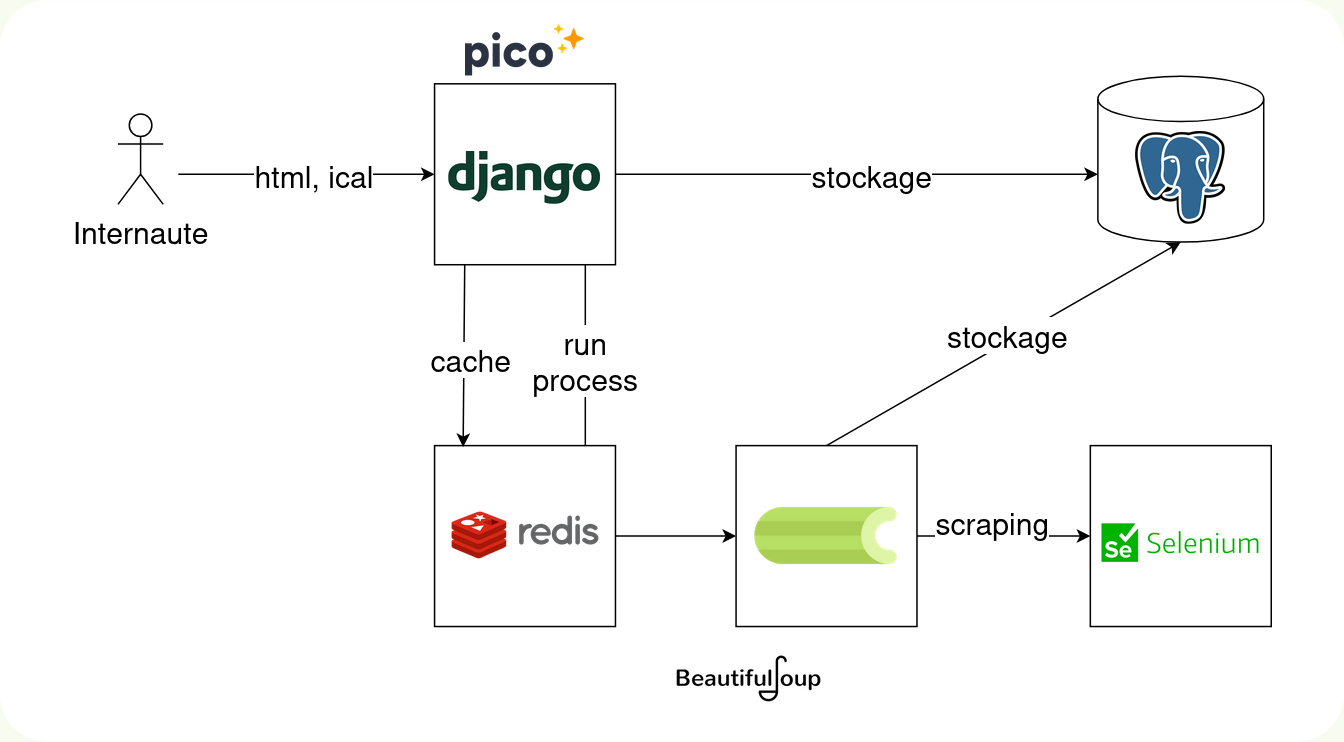 pico

Internaute

html, ical

django

stockage

cache

run process

stockage

redis

scraping

Se Selenium

BeautifulSoup